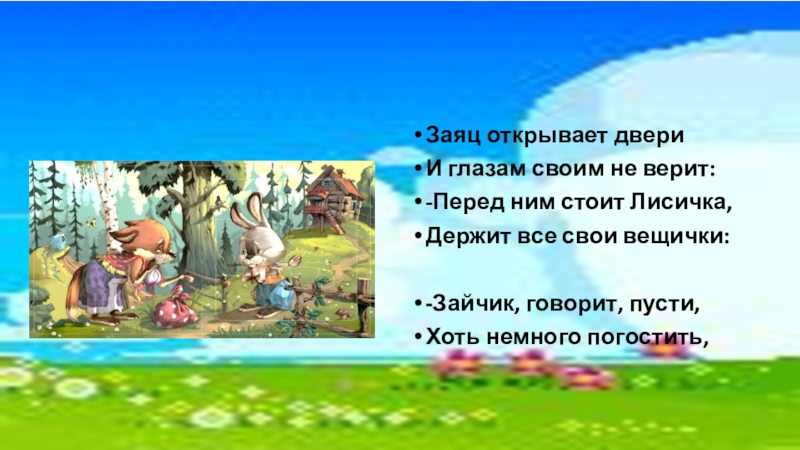 • Заяц открывает двери
• И глазам своим не верит:
• -Перед ним стоит Лисичка,
• Держит все свои вещички:

• -Зайчик, говорит, пусти,
• Хоть немного погостить,